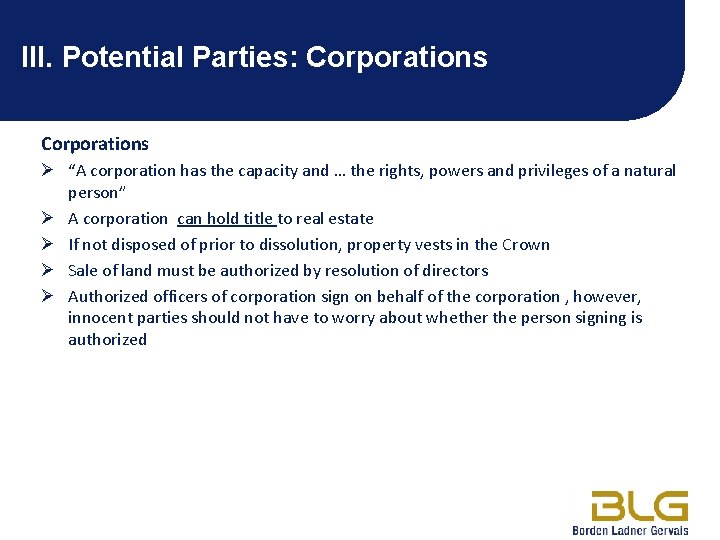 III. Potential Parties: Corporations

Corporations

➢ "A corporation has the capacity and … the rights, powers and privileges of a natural person"

➢ A corporation can hold title to real estate

➢ If not disposed of prior to dissolution, property vests in the Crown

➢ Sale of land must be authorized by resolution of directors

➢ Authorized officers of corporation sign on behalf of the corporation , however, innocent parties should not have to worry about whether the person signing is authorized

BLG
Borden Ladner Gervais